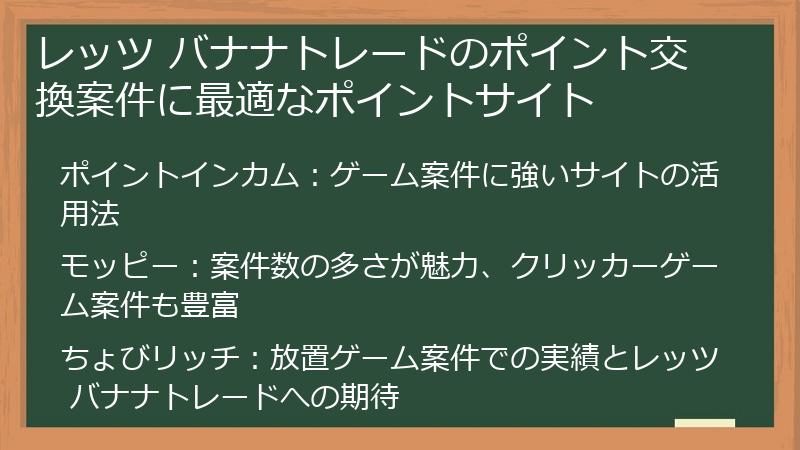 レッツ バナナトレードのポイント交換案件に最適なポイントサイト

ポイントインカム：ゲーム案件に強いサイトの活用法

モッピー：案件数の多さが魅力、クリッカーゲーム案件も豊富

ちょびリッチ：放置ゲーム案件での実績とレッツ バナナトレードへの期待